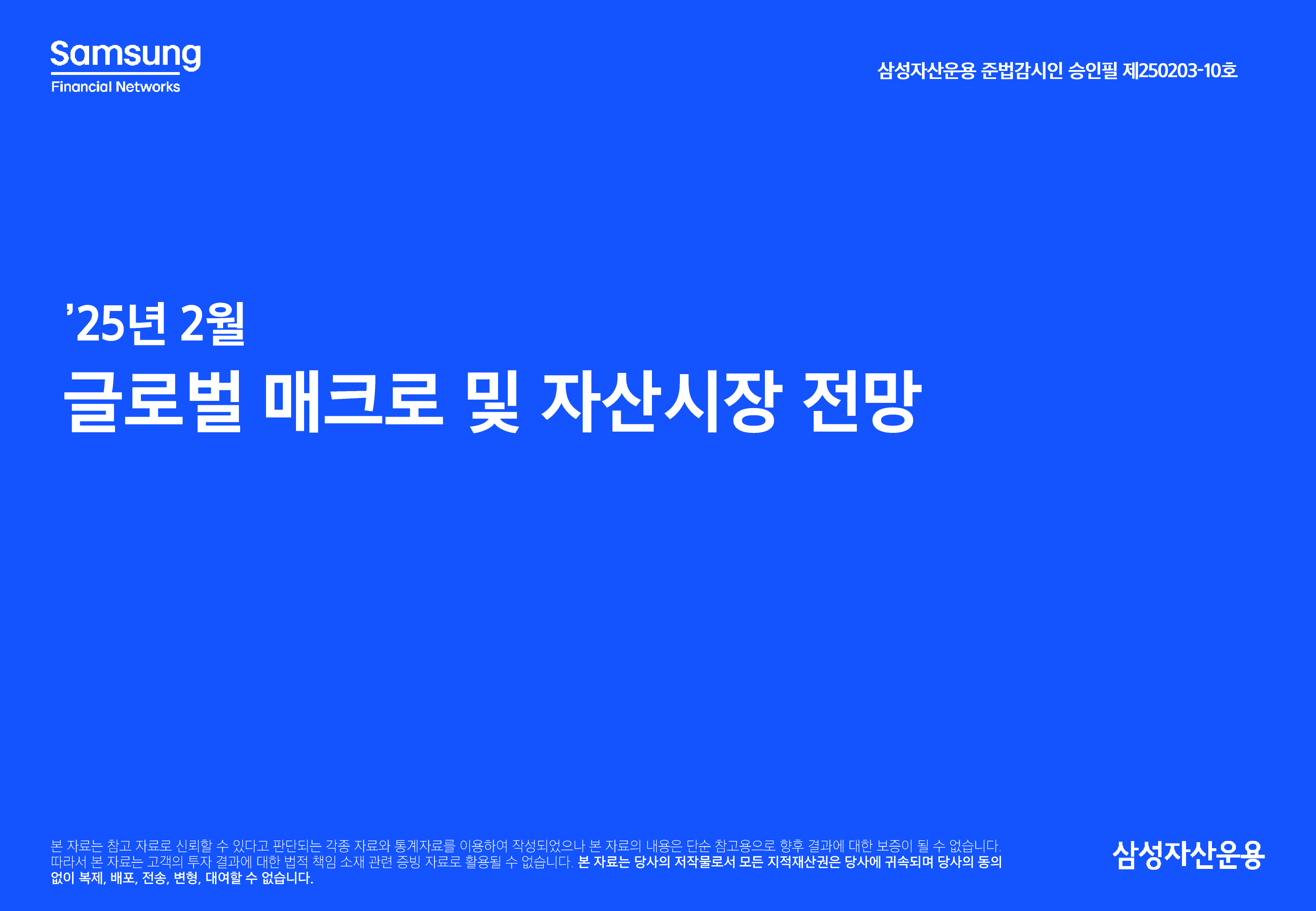 Samsung
Financial Networks

삼성자산운용 준법감시인 승인필 제250203-10호

’25년 2월
글로벌 매크로 및 자산시장 전망

본 자료는 참고 자료로 신뢰할 수 있다고 판단되는 각종 자료와 통계자료를 이용하여 작성되었으나 본 자료의 내용은 단순 참고용으로 향후 결과에 대한 보증이 될 수 없습니다. 따라서 본 자료는 고객의 투자 결과에 대한 법적 책임 소재 관련 증빙 자료로 활용될 수 없습니다. 본 자료는 당사의 저작물로서 모든 지적재산권은 당사에 귀속되며 당사의 동의 없이 복제, 배포, 전송, 변형, 대여할 수 없습니다.

삼성자산운용